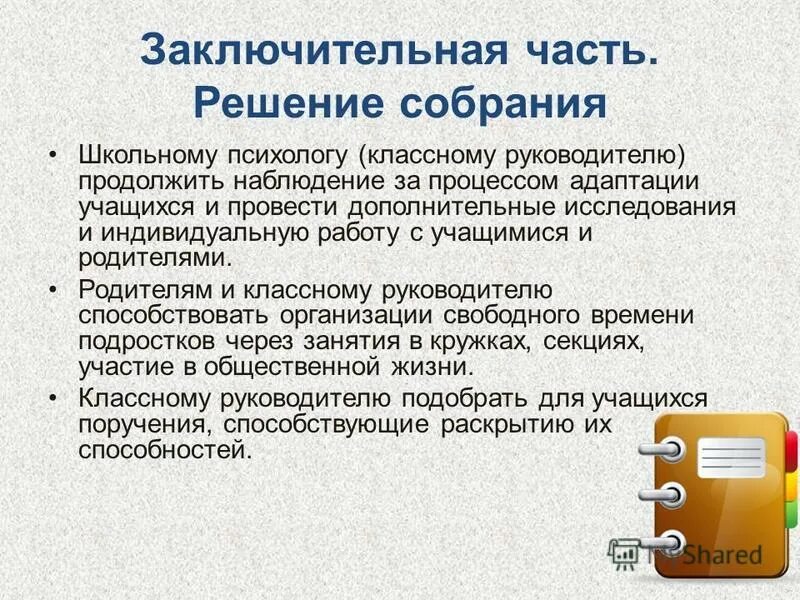 Заключительная часть. Решение собрания

• Школьному психологу (классному руководителю) продолжить наблюдение за процессом адаптации учащихся и провести дополнительные исследования и индивидуальную работу с учащимися и родителями.
• Родителям и классному руководителю способствовать организации свободного времени подростков через занятия в кружках, секциях, участие в общественной жизни.
• Классному руководителю подобрать для учащихся поручения, способствующие раскрытию их способностей.

MyShared